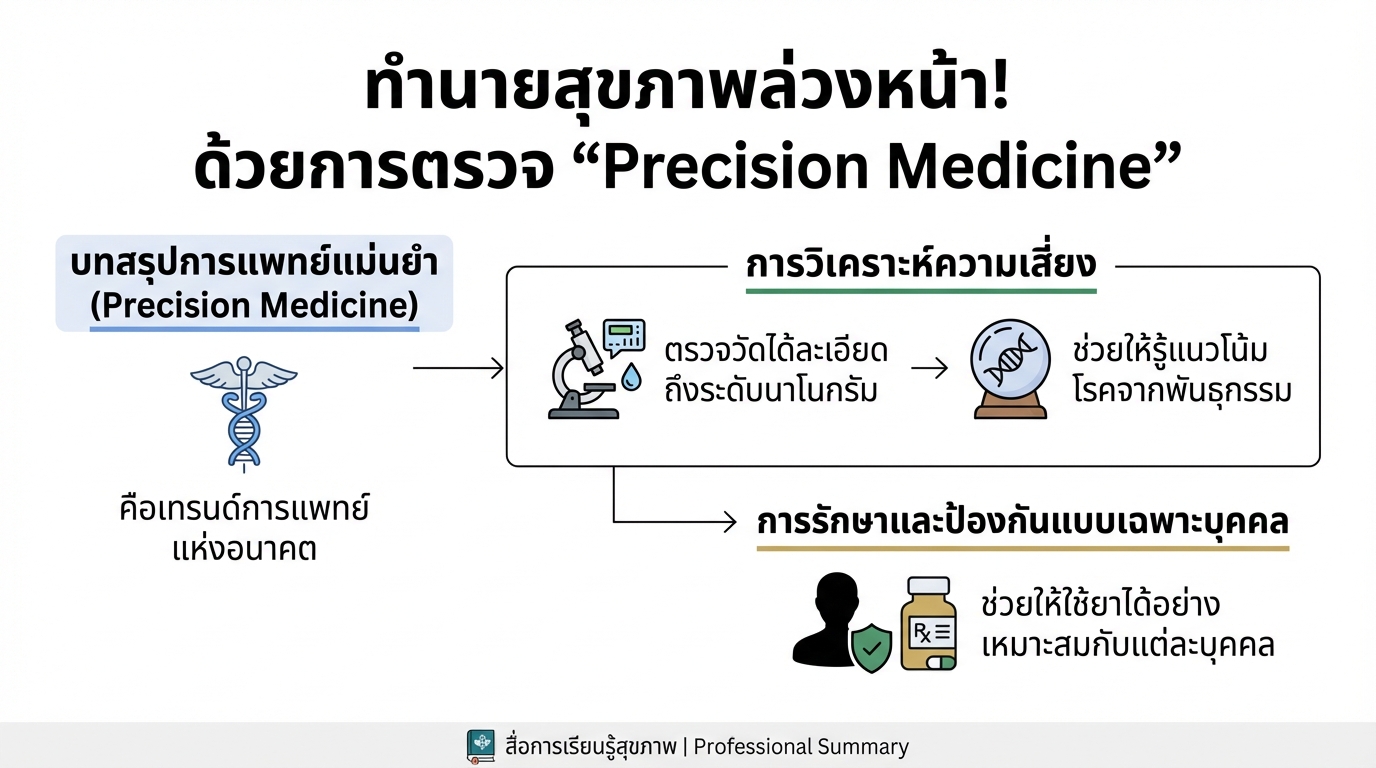 ทำนายสุขภาพล่วงหน้า!
ด้วยการตรวจ “Precision Medicine”

บทสรุปการแพทย์แม่นยำ (Precision Medicine)

คือเทรนด์การแพทย์แห่งอนาคต

การวิเคราะห์ความเสี่ยง

ตรวจวัดได้ละเอียดถึงระดับนาโนกรัม

ช่วยให้รู้แนวโน้มโรคจากพันธุกรรม

การรักษาและป้องกันแบบเฉพาะบุคคล

Rx

ช่วยให้ใช้ยาได้อย่างเหมาะสมกับแต่ละบุคคล

สื่อการเรียนรู้สุขภาพ | Professional Summary